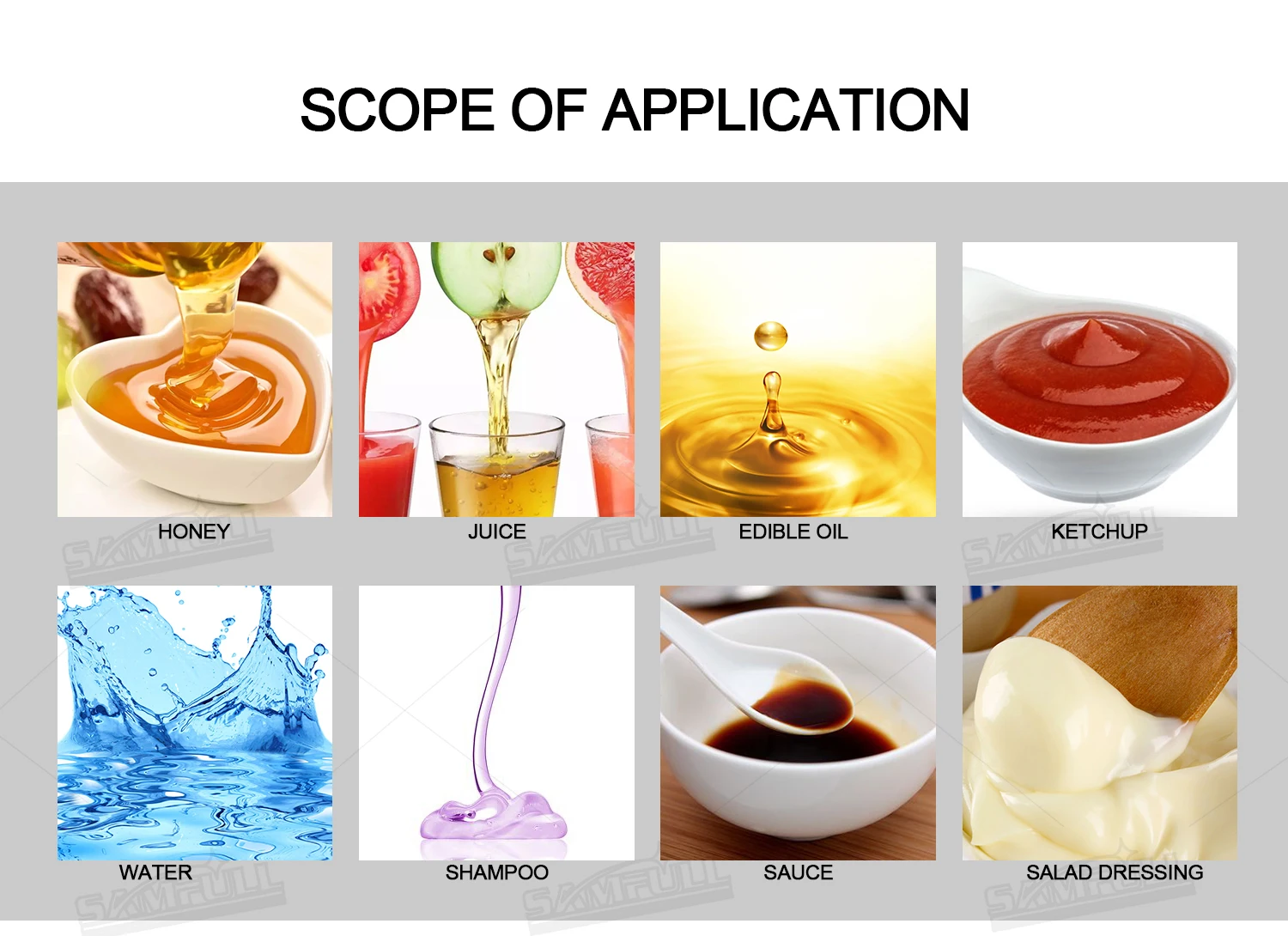 SCOPE OF APPLICATION

HONEY

JUICE

EDIBLE OIL

KETCHUP

WATER

SHAMPOO

SAUCE

SALAD DRESSING

SAMFULL